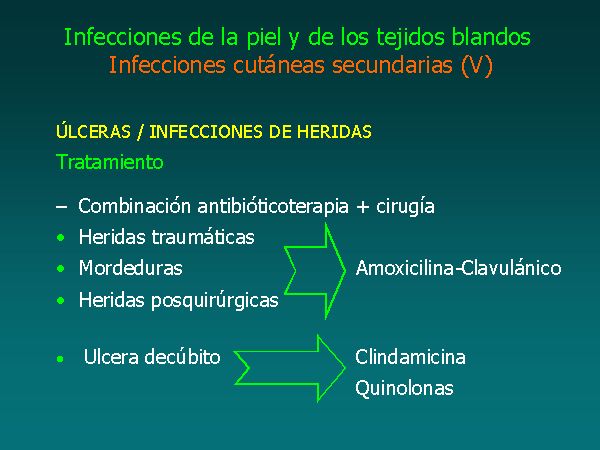 Infecciones de la piel y de los tejidos blandos
Infecciones cutáneas secundarias (V)

ÚLCERAS / INFECCIONES DE HERIDAS
Tratamiento

– Combinación antibióticoterapia + cirugía
• Heridas traumáticas
• Mordeduras
• Heridas posquirúrgicas

Amoxicilina-Clavulánico

• Ulcera decúbito

Clindamicina
Quinolonas